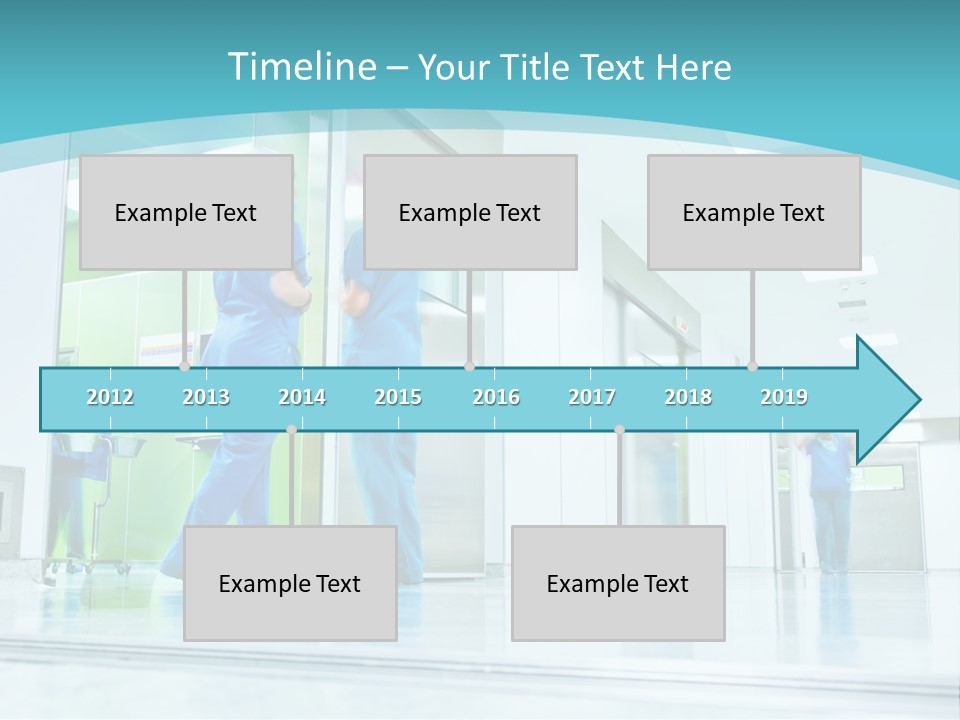 Timeline – Your Title Text Here

Example Text

Example Text

Example Text

2012 2013 2014 2015 2016 2017 2018 2019

Example Text

Example Text